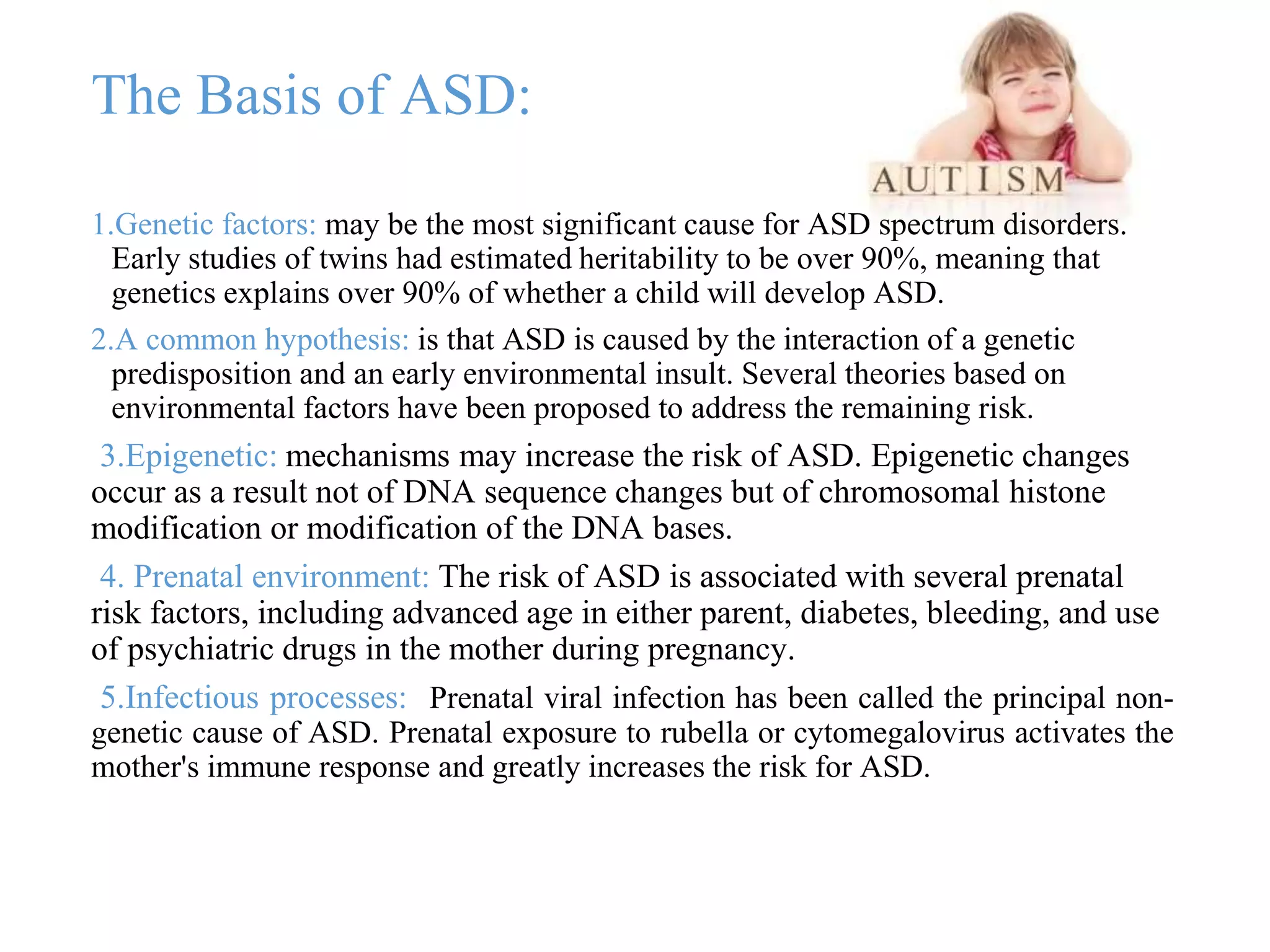 The Basis of ASD:

AUTISM

1.Genetic factors: may be the most significant cause for ASD spectrum disorders. Early studies of twins had estimated heritability to be over 90%, meaning that genetics explains over 90% of whether a child will develop ASD.

2.A common hypothesis: is that ASD is caused by the interaction of a genetic predisposition and an early environmental insult. Several theories based on environmental factors have been proposed to address the remaining risk.

3.Epigenetic: mechanisms may increase the risk of ASD. Epigenetic changes occur as a result not of DNA sequence changes but of chromosomal histone modification or modification of the DNA bases.

4. Prenatal environment: The risk of ASD is associated with several prenatal risk factors, including advanced age in either parent, diabetes, bleeding, and use of psychiatric drugs in the mother during pregnancy.

5.Infectious processes: Prenatal viral infection has been called the principal non-genetic cause of ASD. Prenatal exposure to rubella or cytomegalovirus activates the mother's immune response and greatly increases the risk for ASD.